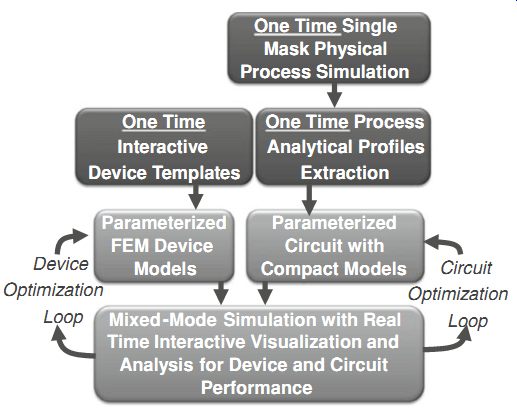 One Time Single Mask Physical Process Simulation

One Time Interactive Device Templates

One Time Process Analytical Profiles Extraction

Parameterized FEM Device Models

Parameterized Circuit with Compact Models

Device Optimization Loop

Circuit Optimization Loop

Mixed-Mode Simulation with Real Time Interactive Visualization and Analysis for Device and Circuit Performance